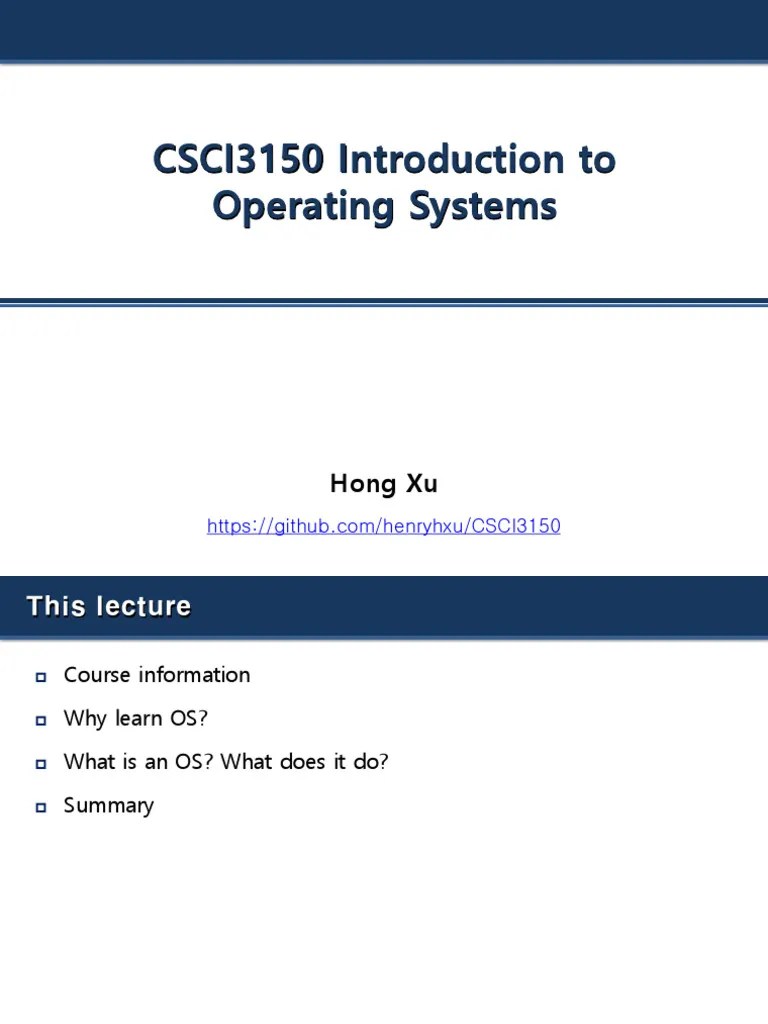 CSCI3150 Introduction to Operating Systems

Hong Xu

https://github.com/henryhxu/CSCI3150

This lecture

Course information

Why learn OS?

What is an OS? What does it do?

Summary